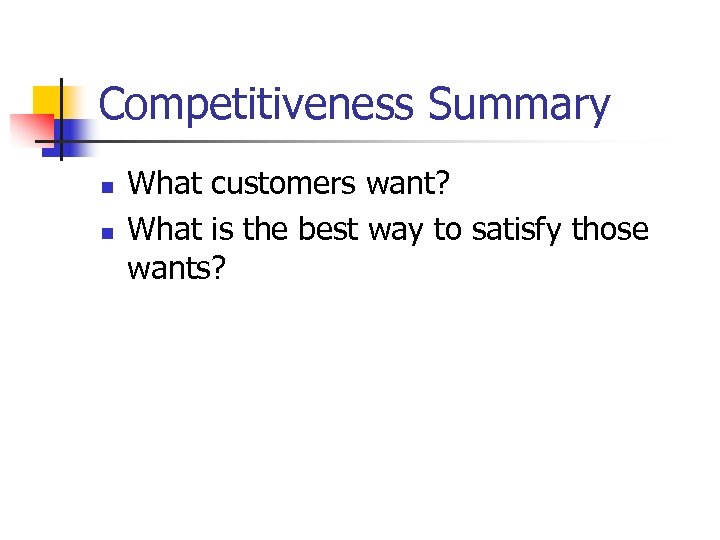 Competitiveness Summary

- What customers want?
- What is the best way to satisfy those wants?